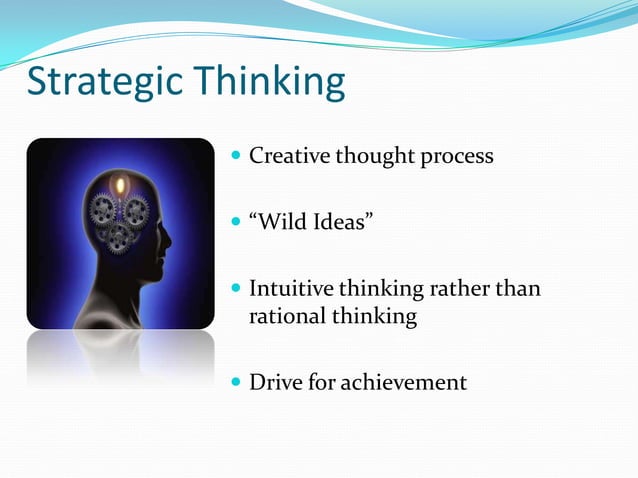 Strategic Thinking

- Creative thought process

- “Wild Ideas”

- Intuitive thinking rather than rational thinking

- Drive for achievement